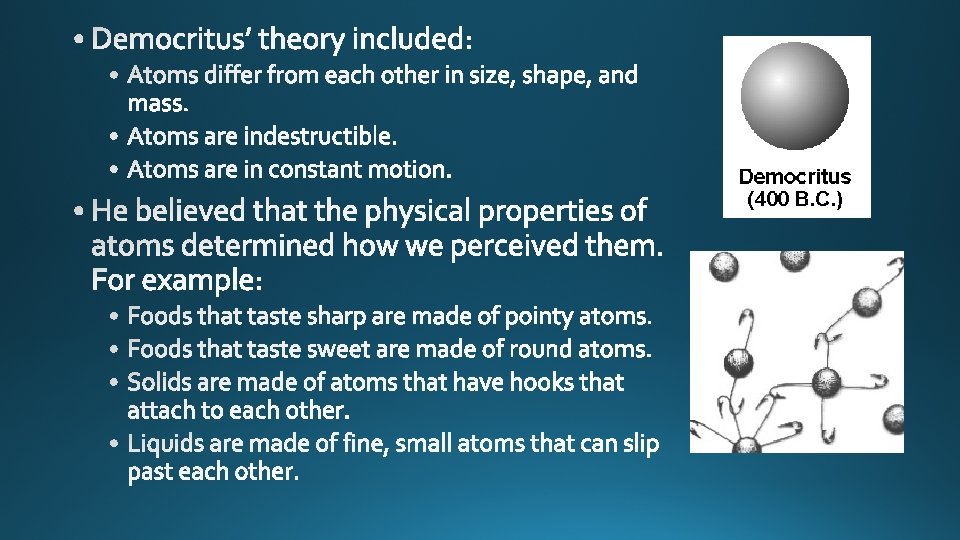 • Democritus' theory included:
  • Atoms differ from each other in size, shape, and mass.
  • Atoms are indestructible.
  • Atoms are in constant motion.
• He believed that the physical properties of atoms determined how we perceived them. For example:
  • Foods that taste sharp are made of pointy atoms.
  • Foods that taste sweet are made of round atoms.
  • Solids are made of atoms that have hooks that attach to each other.
  • Liquids are made of fine, small atoms that can slip past each other.

Democritus
(400 B.C.)